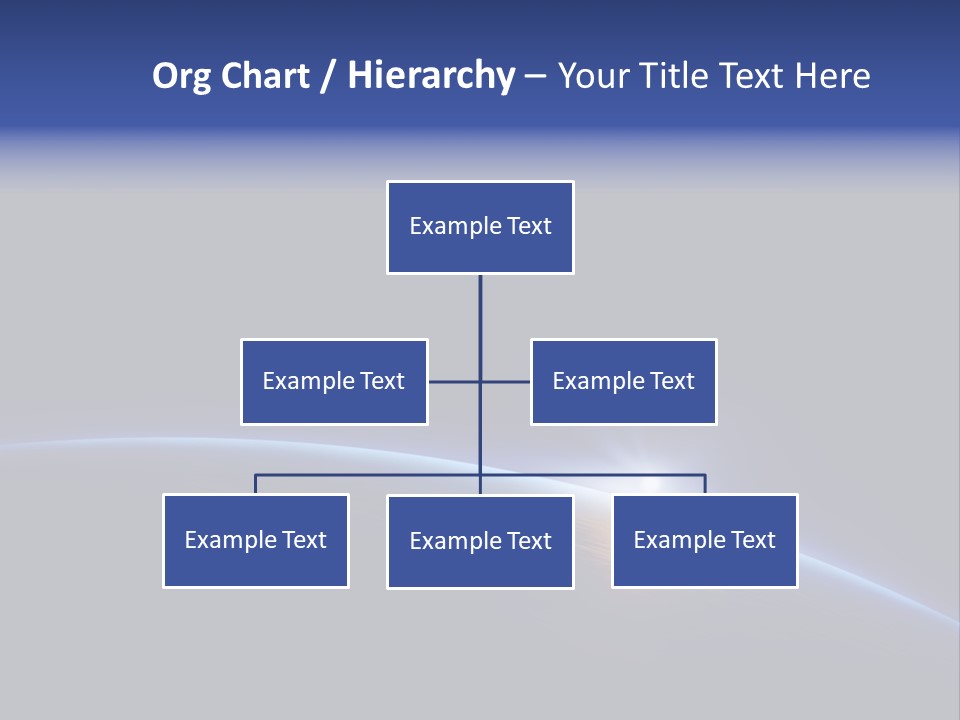 Org Chart / Hierarchy – Your Title Text Here

Example Text

Example Text

Example Text

Example Text

Example Text

Example Text